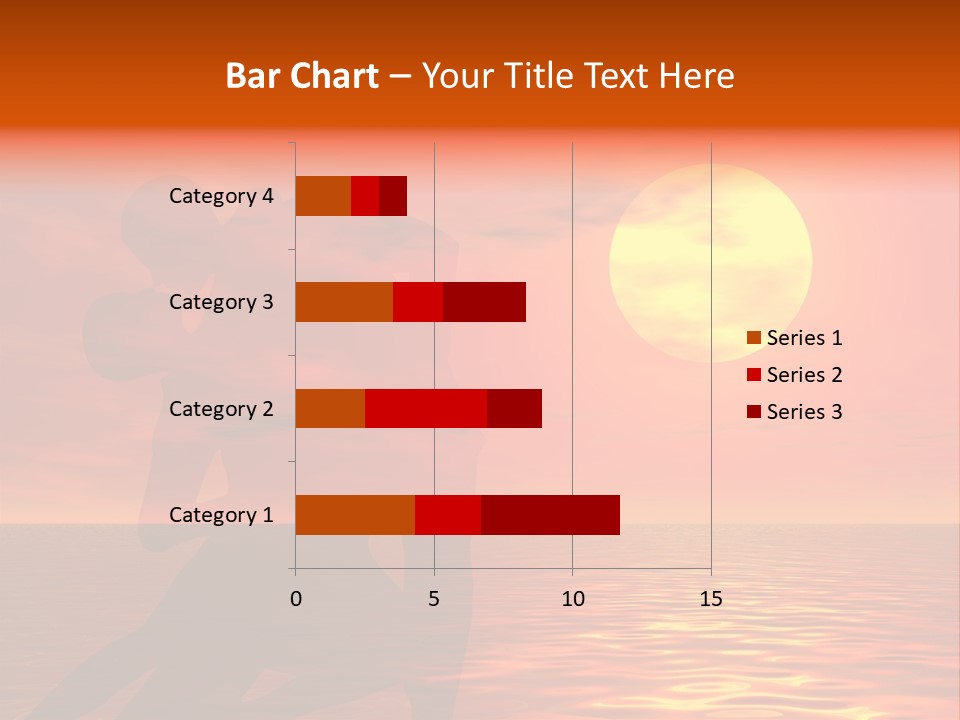 Bar Chart – Your Title Text Here

Category 4
Category 3
Category 2
Category 1

0
5
10
15

Series 1
Series 2
Series 3